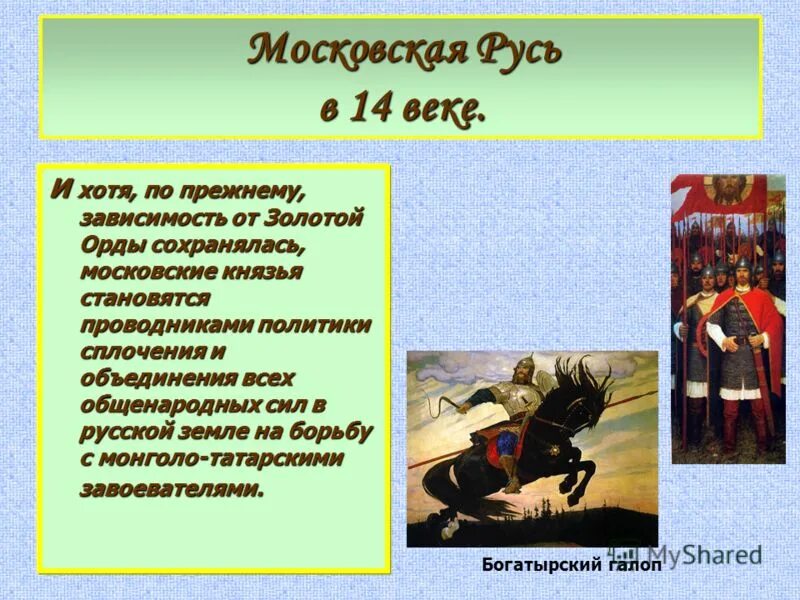 Московская Русь
в 14 веке.

И хотя, по прежнему, зависимость от Золотой Орды сохранялась, московские князья становятся проводниками политики сплочения и объединения всех общенародных сил в русской земле на борьбу с монголо-татарскими завоевателями.

Богатырский галоп

MyShared